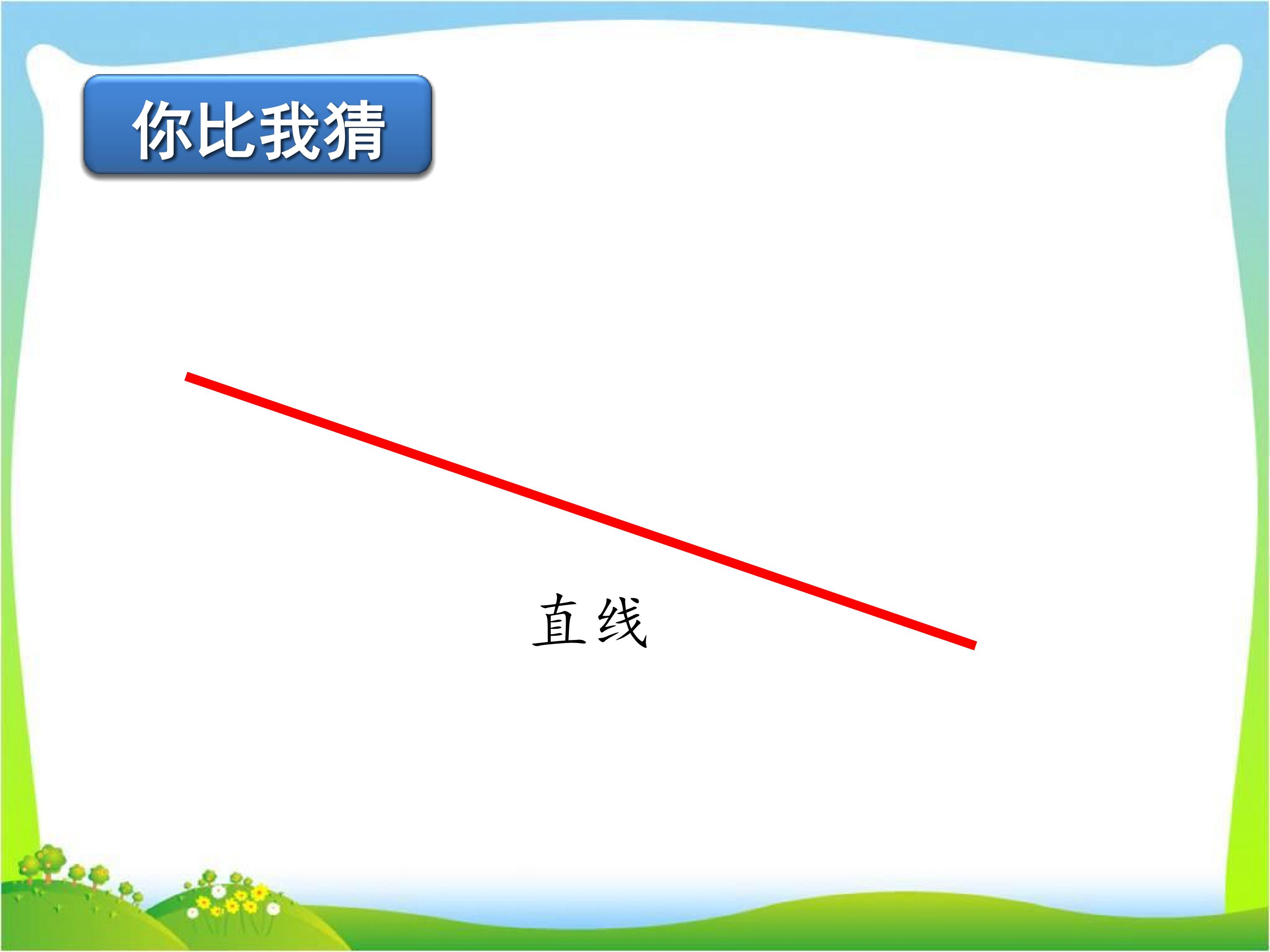 你比我猜

直线